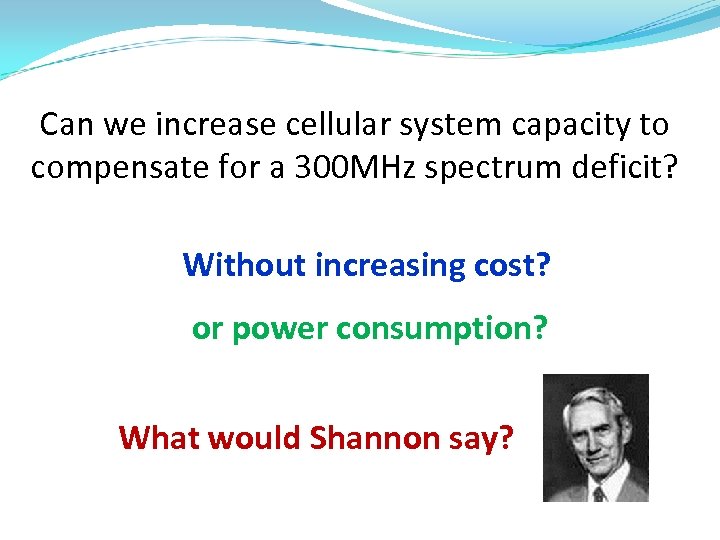 Can we increase cellular system capacity to compensate for a 300MHz spectrum deficit?

Without increasing cost?

or power consumption?

What would Shannon say?